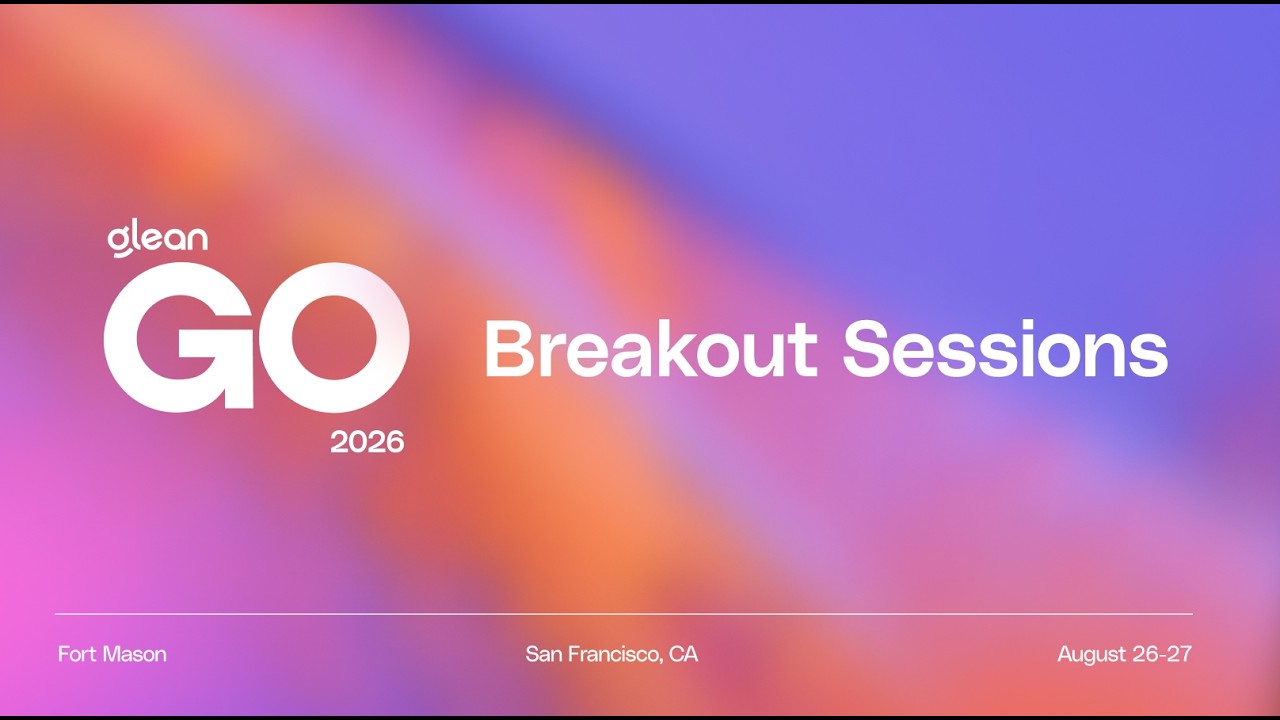 glean
GO
2026

Breakout Sessions

Fort Mason San Francisco, CA August 26-27